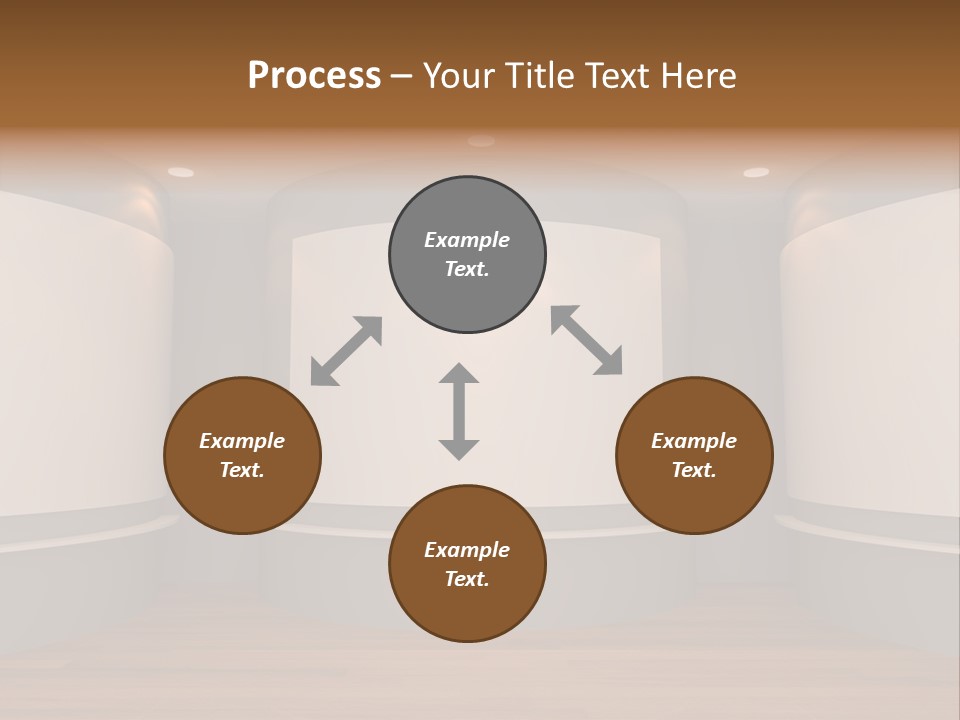 Process – Your Title Text Here

Example Text.

Example Text.

Example Text.

Example Text.